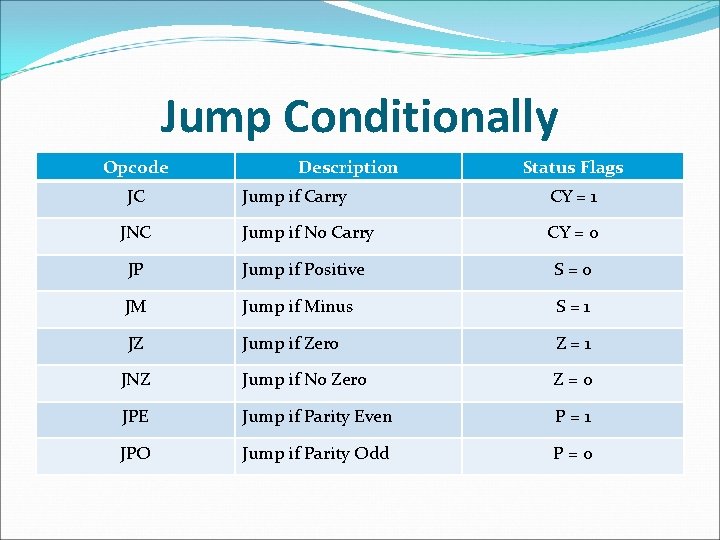 Jump Conditionally

| Opcode | Description | Status Flags |
|---|---|---|
| JC | Jump if Carry | CY = 1 |
| JNC | Jump if No Carry | CY = 0 |
| JP | Jump if Positive | S = 0 |
| JM | Jump if Minus | S = 1 |
| JZ | Jump if Zero | Z = 1 |
| JNZ | Jump if No Zero | Z = 0 |
| JPE | Jump if Parity Even | P = 1 |
| JPO | Jump if Parity Odd | P = 0 |